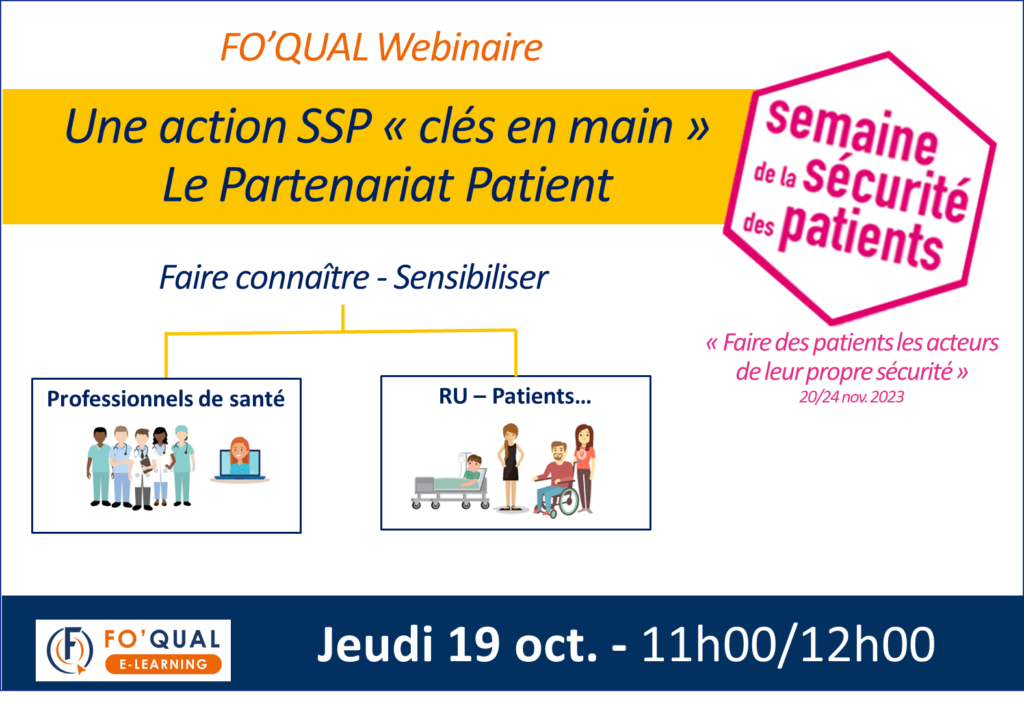 FO'QUAL Webinaire

Une action SSP « clés en main »
Le Partenariat Patient

semaine de la sécurité des patients

Faire connaître - Sensibiliser

« Faire des patients les acteurs de leur propre sécurité »
20/24 nov. 2023

Professionnels de santé

RU – Patients…

FO'QUAL
E-LEARNING

Jeudi 19 oct. - 11h00/12h00